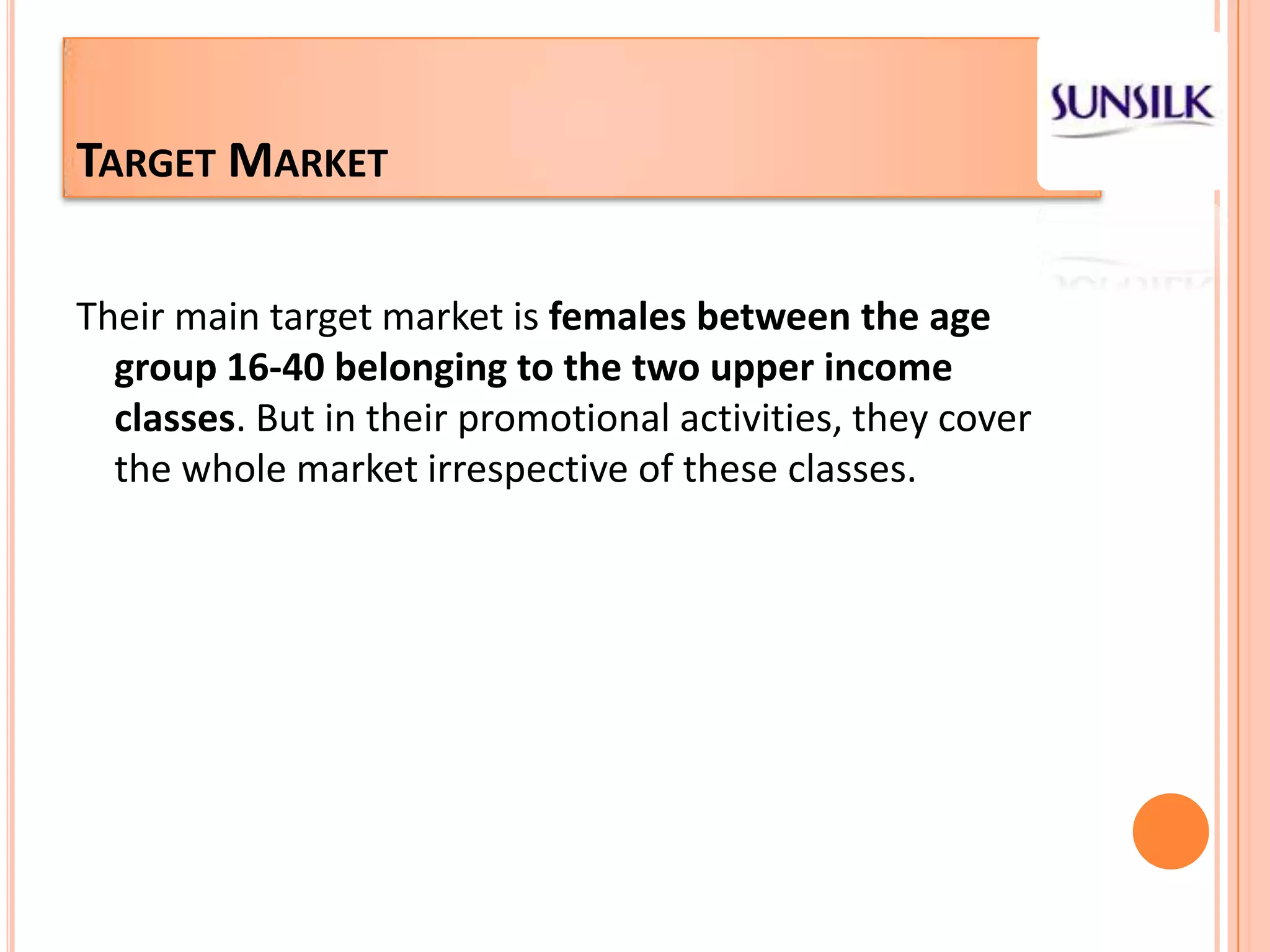 TARGET MARKET

SUNSILK

Their main target market is females between the age group 16-40 belonging to the two upper income classes. But in their promotional activities, they cover the whole market irrespective of these classes.